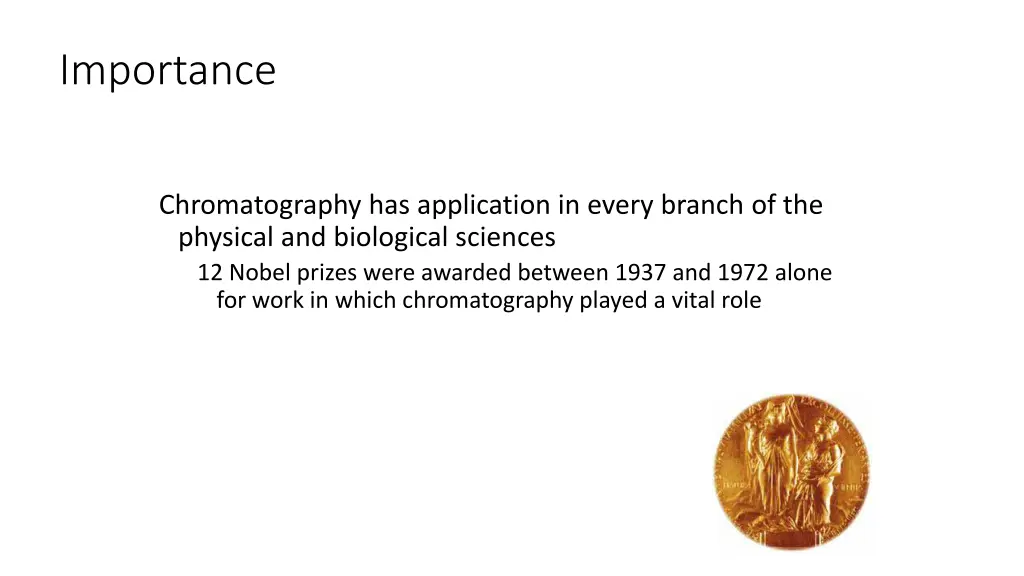 Importance

Chromatography has application in every branch of the physical and biological sciences

12 Nobel prizes were awarded between 1937 and 1972 alone for work in which chromatography played a vital role